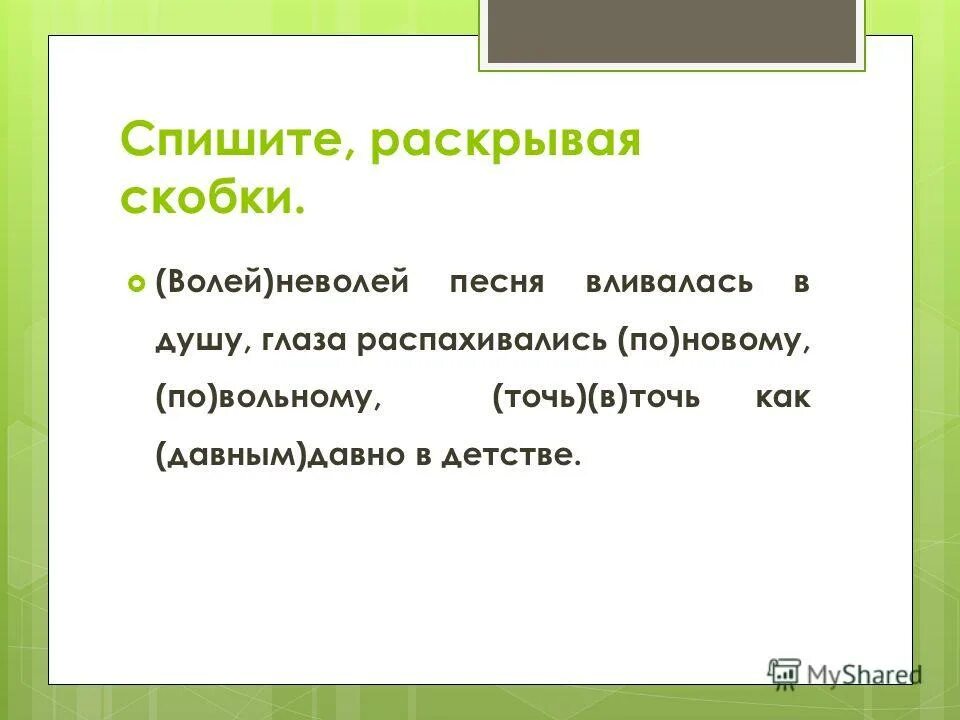 Спишите, раскрывая скобки.

(Волей)неволей песня вливалась в душу, глаза распахивались (по)новому, (по)вольному, (точь)(в)точь как (давным)давно в детстве.

MyShared